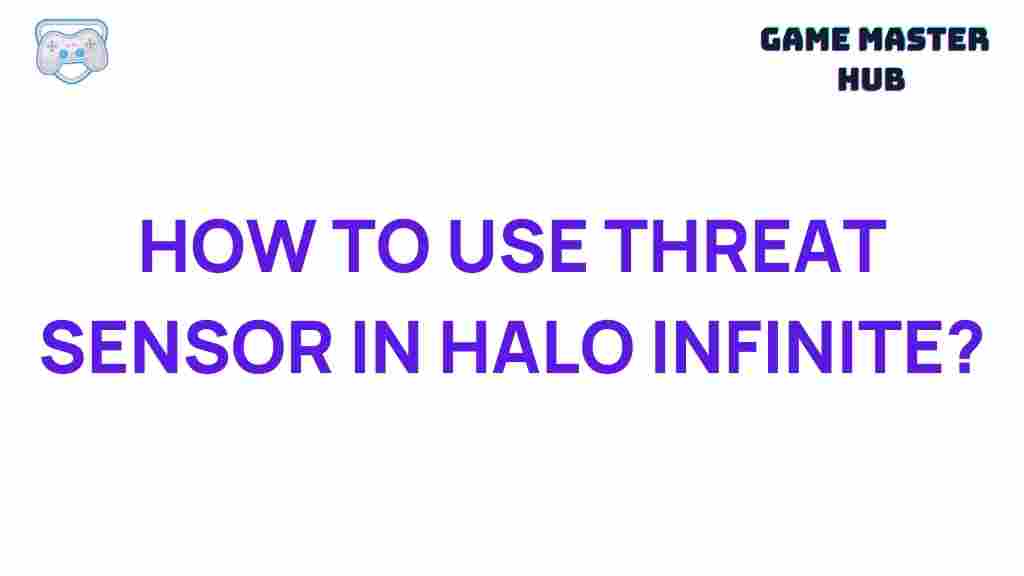 GAME MASTER HUB

HOW TO USE THREAT SENSOR IN HALO INFINITE?